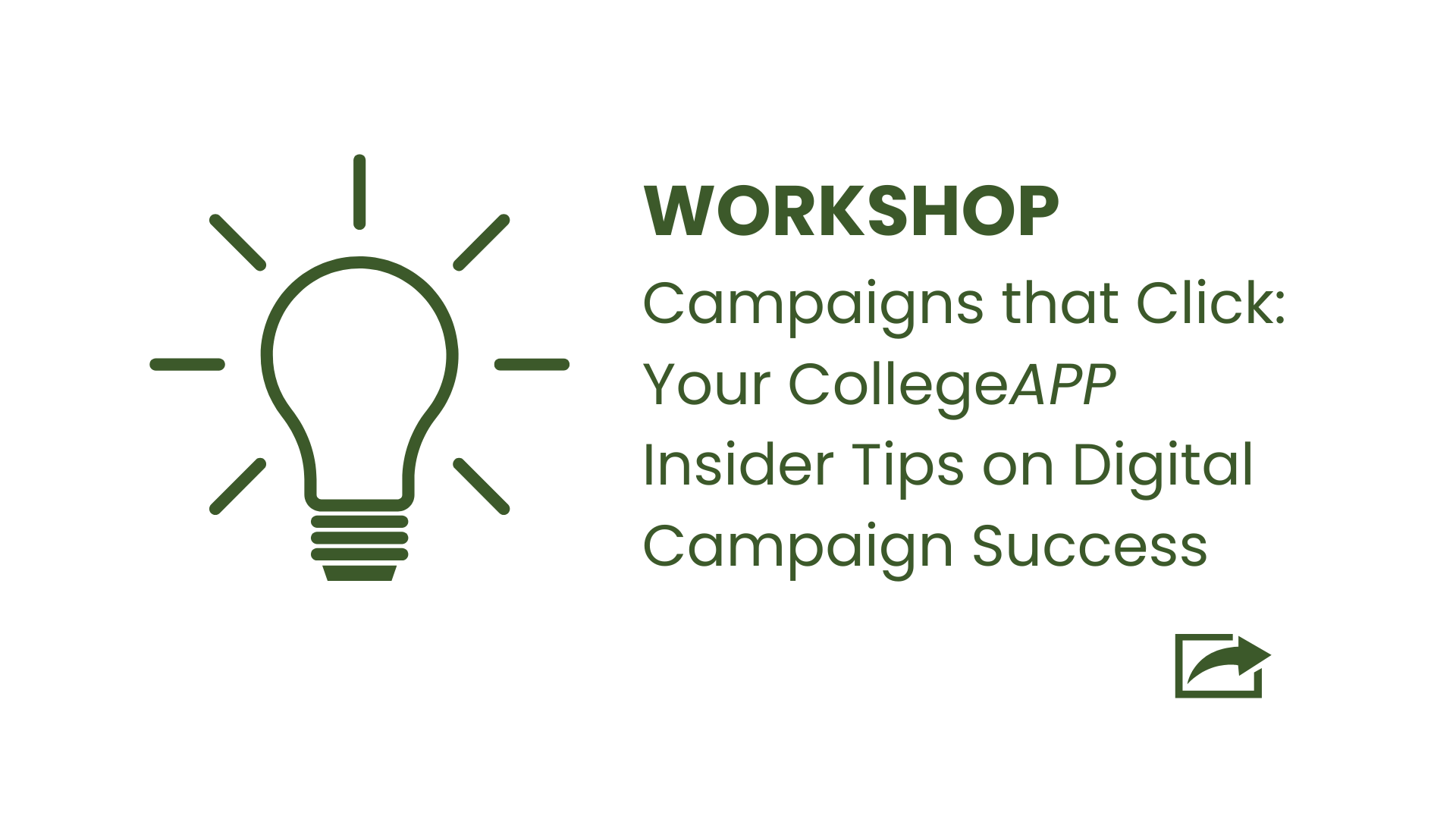 WORKSHOP

Campaigns that Click: Your CollegeAPP Insider Tips on Digital Campaign Success